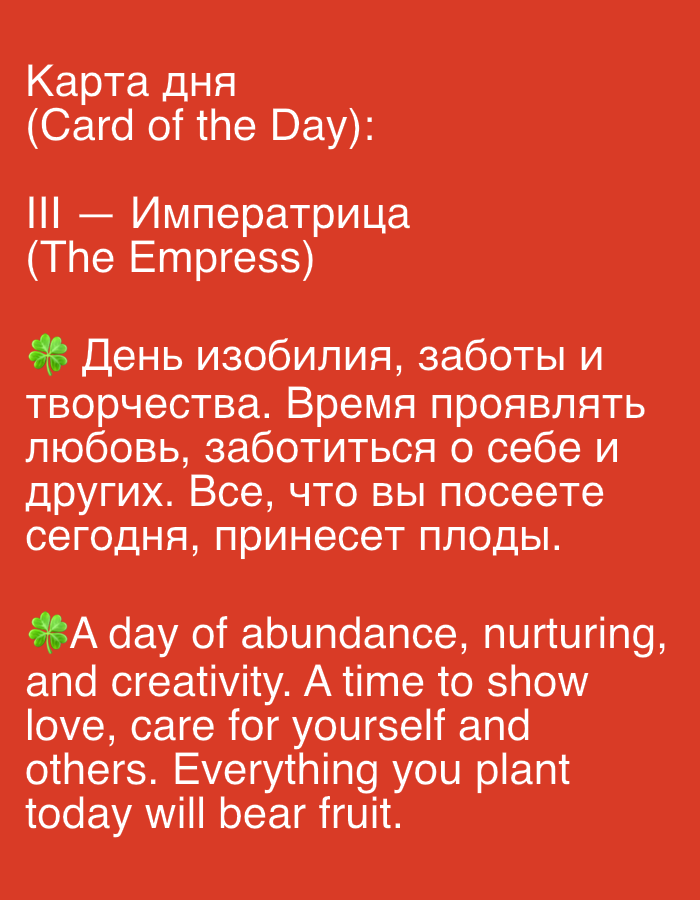 Карта дня
(Card of the Day):

III — Императрица
(The Empress)

🍀 День изобилия, заботы и творчества. Время проявлять любовь, заботиться о себе и других. Все, что вы посеете сегодня, принесет плоды.

🍀A day of abundance, nurturing, and creativity. A time to show love, care for yourself and others. Everything you plant today will bear fruit.